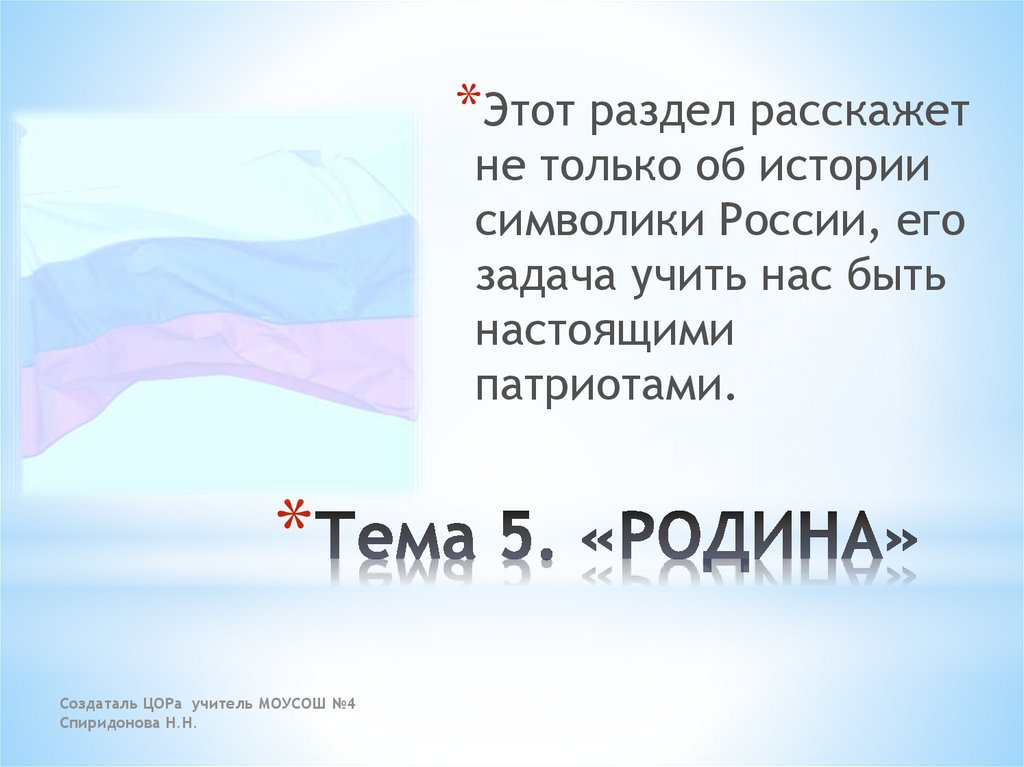 *Этот раздел расскажет не только об истории символики России, его задача учить нас быть настоящими патриотами.

*Тема 5. «РОДИНА»

Создаталь ЦОРа учитель МОУСОШ №4 Спиридонова Н.Н.